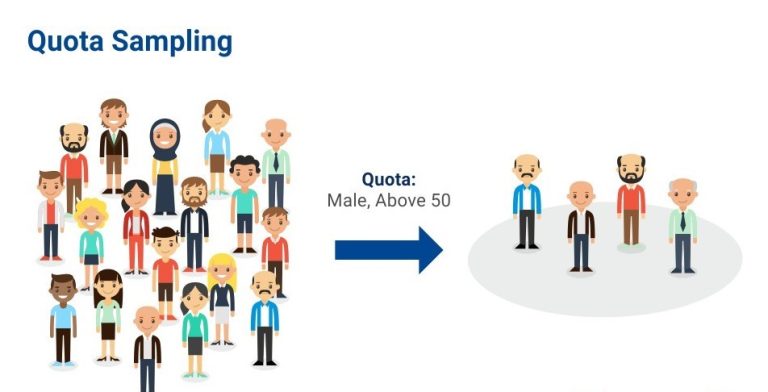 Quota Sampling

Quota:
Male, Above 50